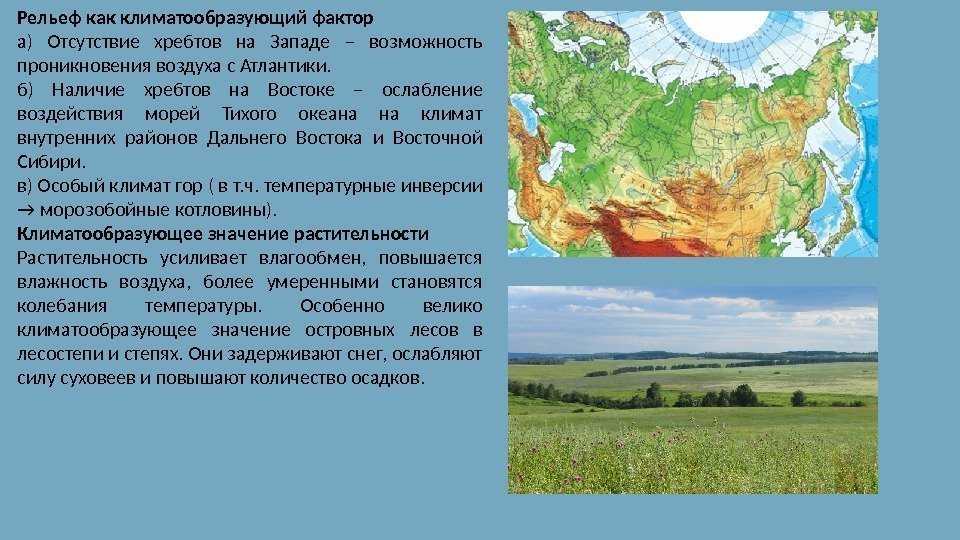 Рельеф как климатообразующий фактор
а) Отсутствие хребтов на Западе – возможность проникновения воздуха с Атлантики.
б) Наличие хребтов на Востоке – ослабление воздействия морей Тихого океана на климат внутренних районов Дальнего Востока и Восточной Сибири.
в) Особый климат гор ( в т.ч. температурные инверсии → морозобойные котловины).
Климатообразующее значение растительности
Растительность усиливает влагообмен, повышается влажность воздуха, более умеренными становятся колебания температуры. Особенно велико климатообразующее значение островных лесов в лесостепи и степях. Они задерживают снег, ослабляют силу суховеев и повышают количество осадков.